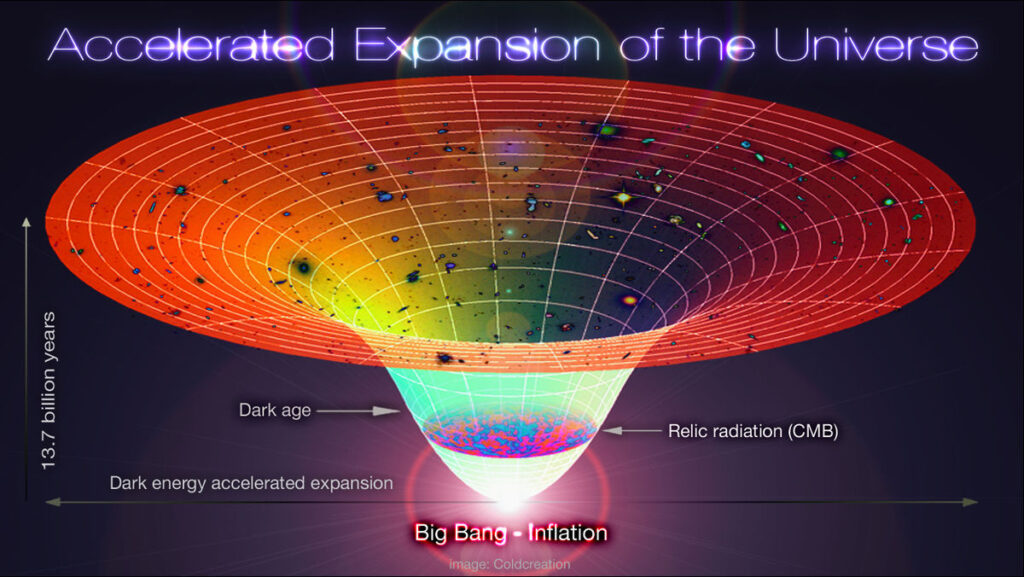 Accelerated Expansion of the Universe

13.7 billion years

Dark age

Relic radiation (CMB)

Dark energy accelerated expansion

Big Bang - Inflation

Image: Coldcreation